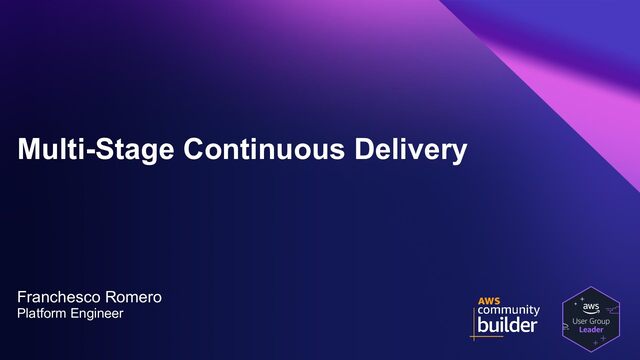 Multi-Stage Continuous Delivery

Franchesco Romero
Platform Engineer

AWS community builder

aws User Group Leader